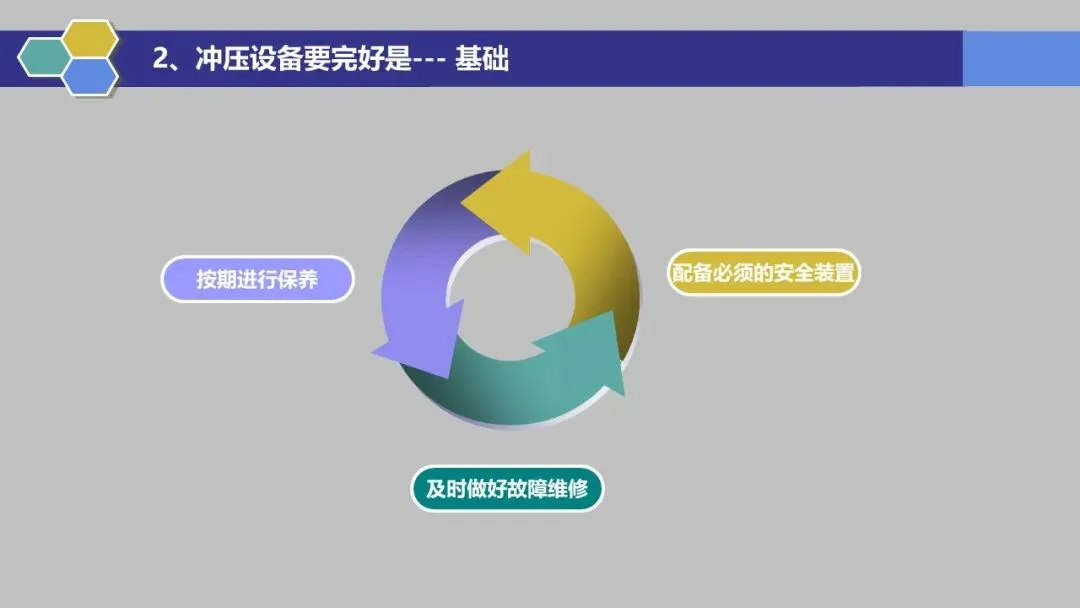 2、冲压设备要完好是--- 基础

按期进行保养

配备必须的安全装置

及时做好故障维修